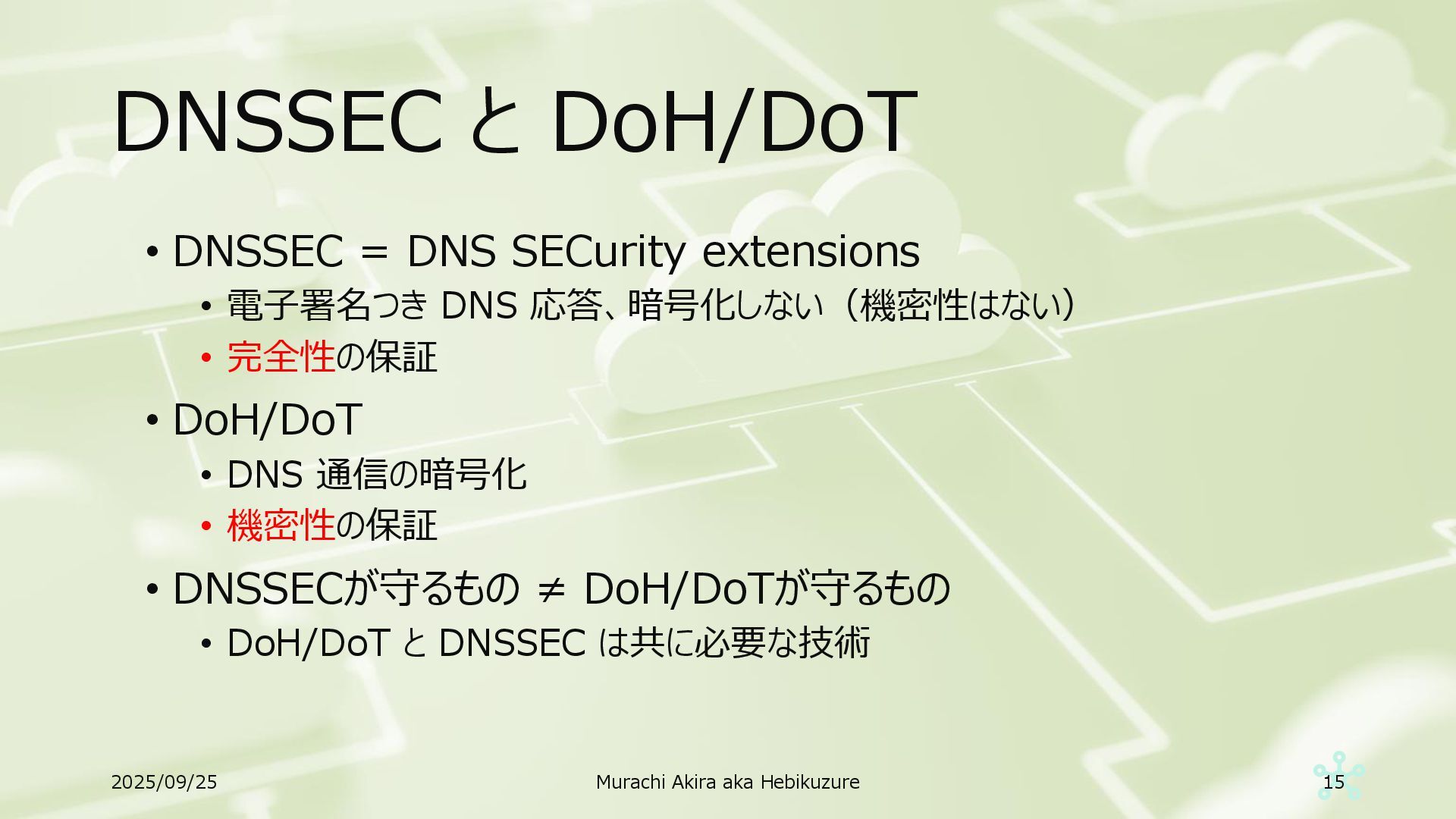 DNSSEC と DoH/DoT

• DNSSEC = DNS SECurity extensions
  • 電子署名つき DNS 応答、暗号化しない（機密性はない）
  • 完全性の保証
• DoH/DoT
  • DNS 通信の暗号化
  • 機密性の保証
• DNSSECが守るもの ≠ DoH/DoTが守るもの
  • DoH/DoT と DNSSEC は共に必要な技術

2025/09/25 Murachi Akira aka Hebikuzure 15